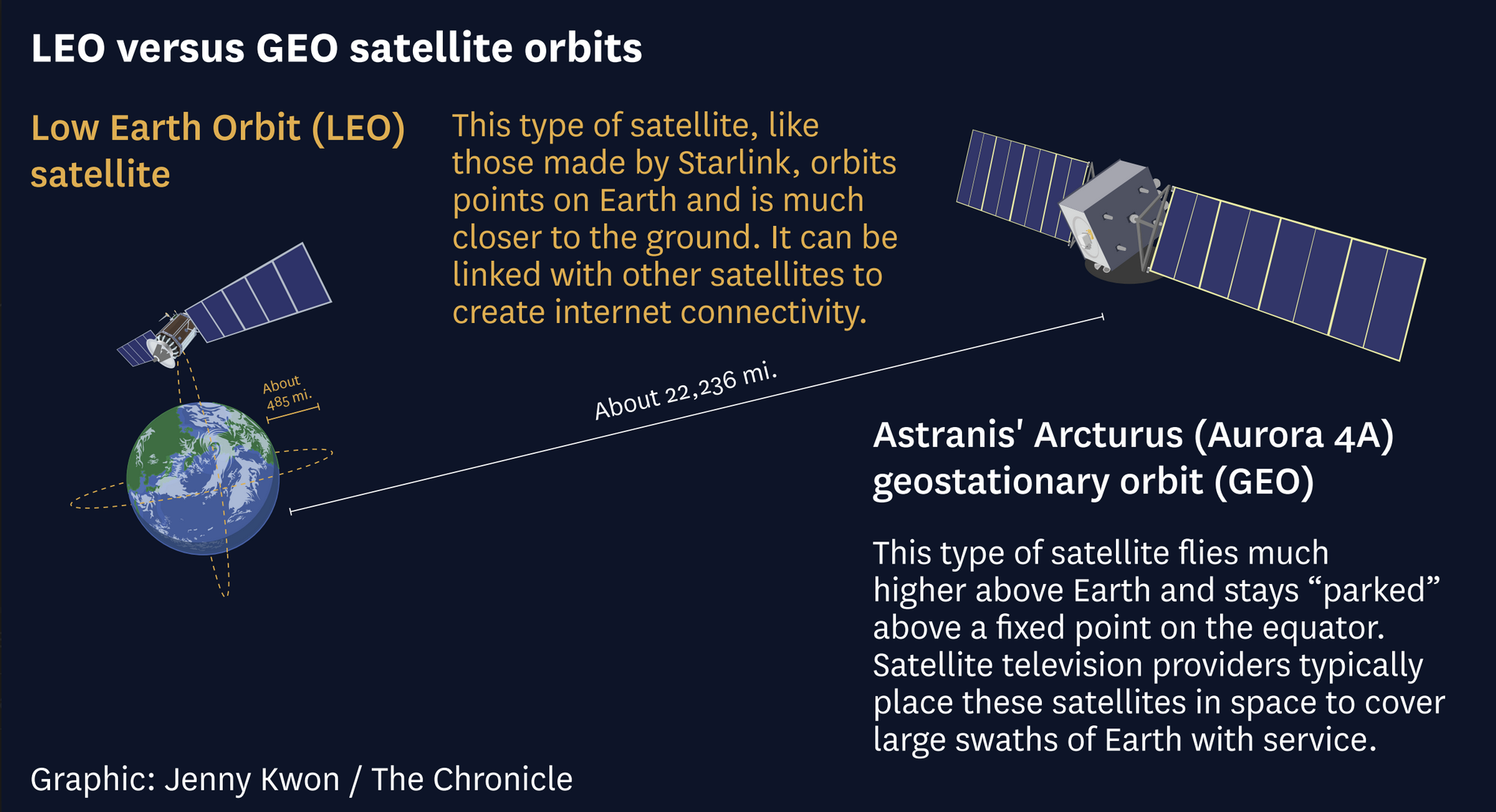 LEO versus GEO satellite orbits

Low Earth Orbit (LEO) satellite

This type of satellite, like those made by Starlink, orbits points on Earth and is much closer to the ground. It can be linked with other satellites to create internet connectivity.

About 485 mi.

About 22,236 mi.

Astranis' Arcturus (Aurora 4A) geostationary orbit (GEO)

This type of satellite flies much higher above Earth and stays “parked” above a fixed point on the equator. Satellite television providers typically place these satellites in space to cover large swaths of Earth with service.

Graphic: Jenny Kwon / The Chronicle